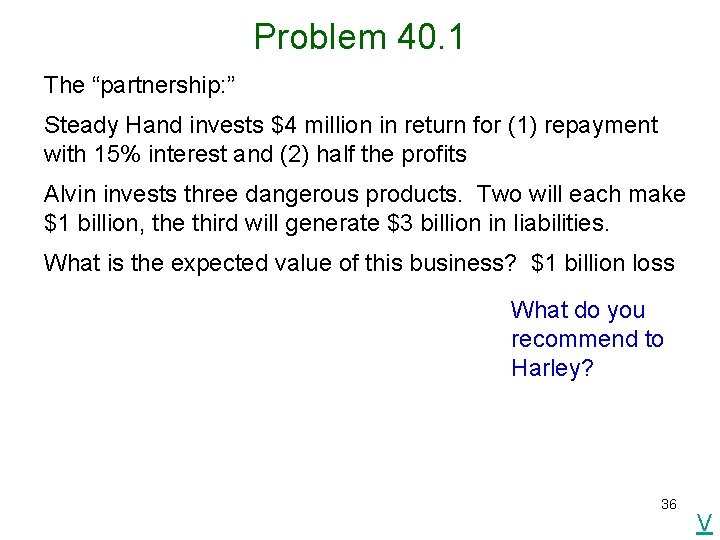 Problem 40.1

The “partnership:”

Steady Hand invests \$4 million in return for (1) repayment with 15% interest and (2) half the profits

Alvin invests three dangerous products. Two will each make \$1 billion, the third will generate \$3 billion in liabilities.

What is the expected value of this business? \$1 billion loss

What do you recommend to Harley?

36

V